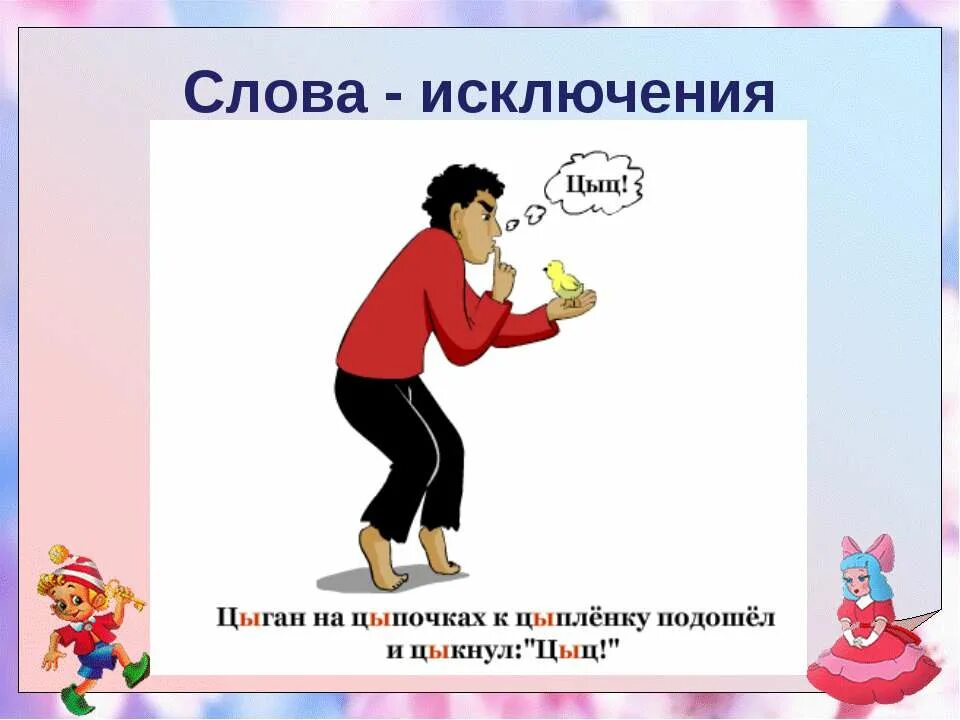 Слова - исключения

Цыц!

Цыган на цыпочках к цыплёнку подошёл и цыкнул:"Цыц!"